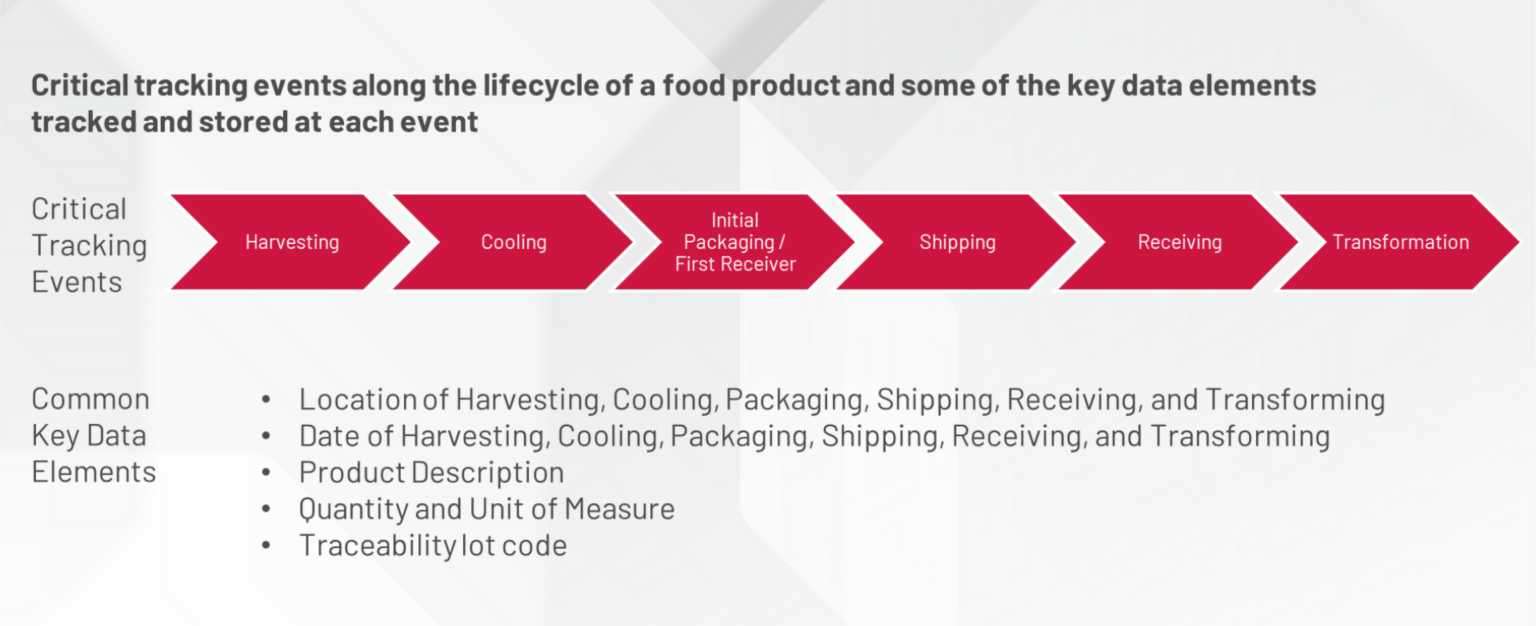 Critical tracking events along the lifecycle of a food product and some of the key data elements tracked and stored at each event

Critical Tracking Events

Harvesting

Cooling

Initial Packaging / First Receiver

Shipping

Receiving

Transformation

Common Key Data Elements

• Location of Harvesting, Cooling, Packaging, Shipping, Receiving, and Transforming
• Date of Harvesting, Cooling, Packaging, Shipping, Receiving, and Transforming
• Product Description
• Quantity and Unit of Measure
• Traceability lot code